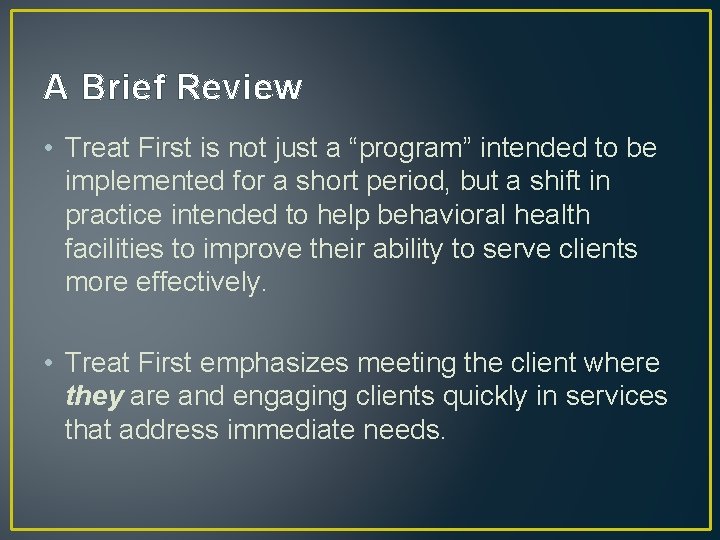 A Brief Review

• Treat First is not just a “program” intended to be implemented for a short period, but a shift in practice intended to help behavioral health facilities to improve their ability to serve clients more effectively.

• Treat First emphasizes meeting the client where they are and engaging clients quickly in services that address immediate needs.